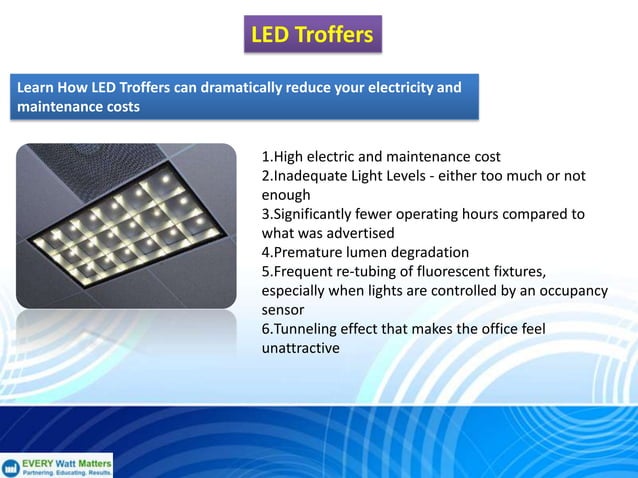 LED Troffers

Learn How LED Troffers can dramatically reduce your electricity and maintenance costs

1.High electric and maintenance cost
2.Inadequate Light Levels - either too much or not enough
3.Significantly fewer operating hours compared to what was advertised
4.Premature lumen degradation
5.Frequent re-tubing of fluorescent fixtures, especially when lights are controlled by an occupancy sensor
6.Tunneling effect that makes the office feel unattractive

EVERY Watt Matters
Partnering. Educating. Results.